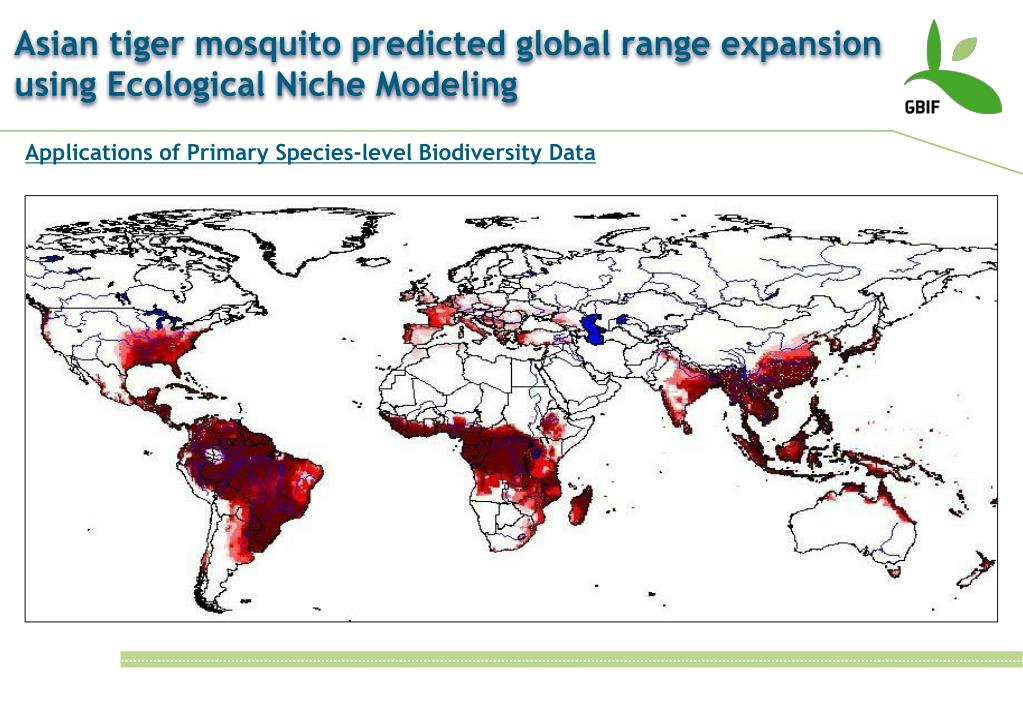 Asian tiger mosquito predicted global range expansion using Ecological Niche Modeling

GBIF

Applications of Primary Species-level Biodiversity Data